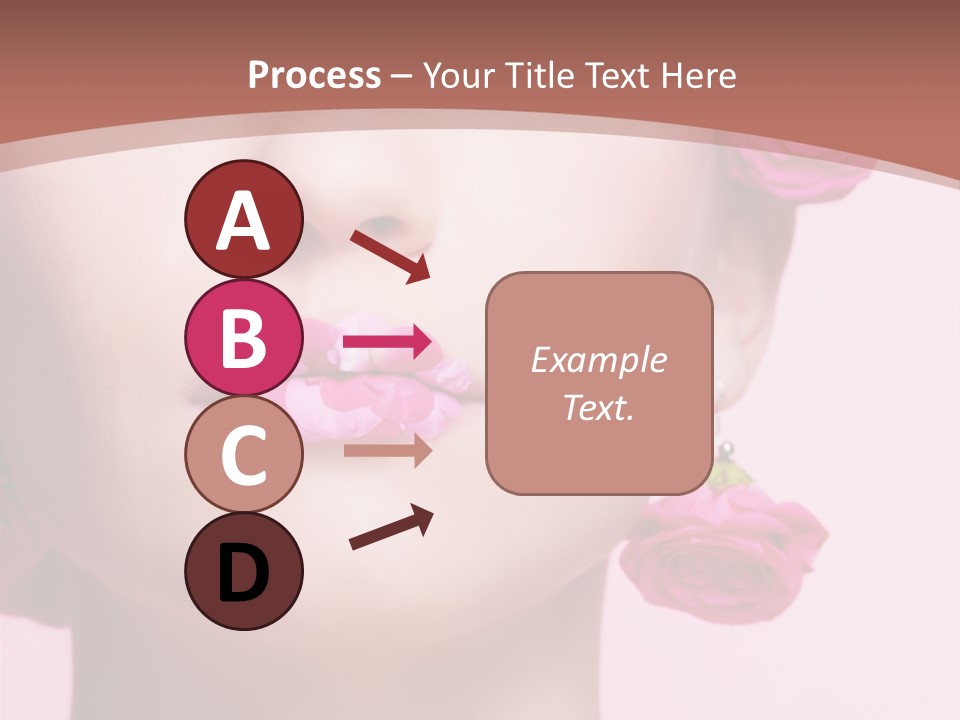 Process – Your Title Text Here

A

B

C

D

Example Text.